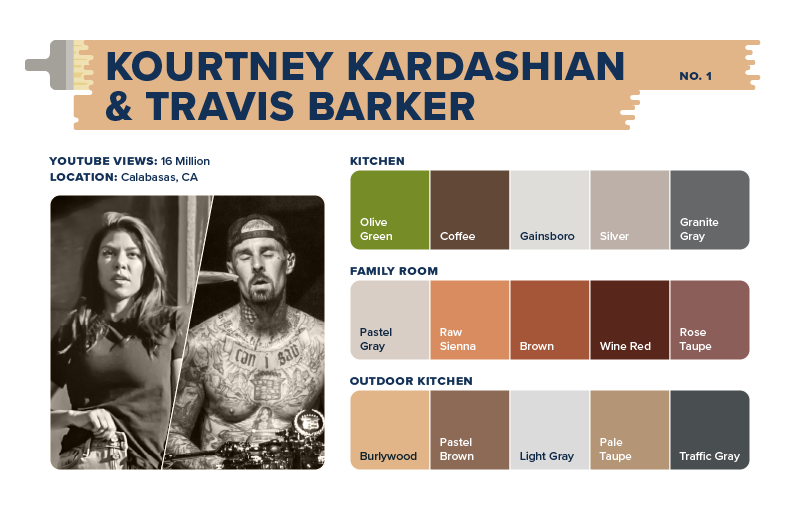 KOURTNEY KARDASHIAN & TRAVIS BARKER

NO. 1

YOUTUBE VIEWS: 16 Million
LOCATION: Calabasas, CA

can i say

KITCHEN

Olive Green
Coffee
Gainsboro
Silver
Granite Gray

FAMILY ROOM

Pastel Gray
Raw Sienna
Brown
Wine Red
Rose Taupe

OUTDOOR KITCHEN

Burlywood
Pastel Brown
Light Gray
Pale Taupe
Traffic Gray